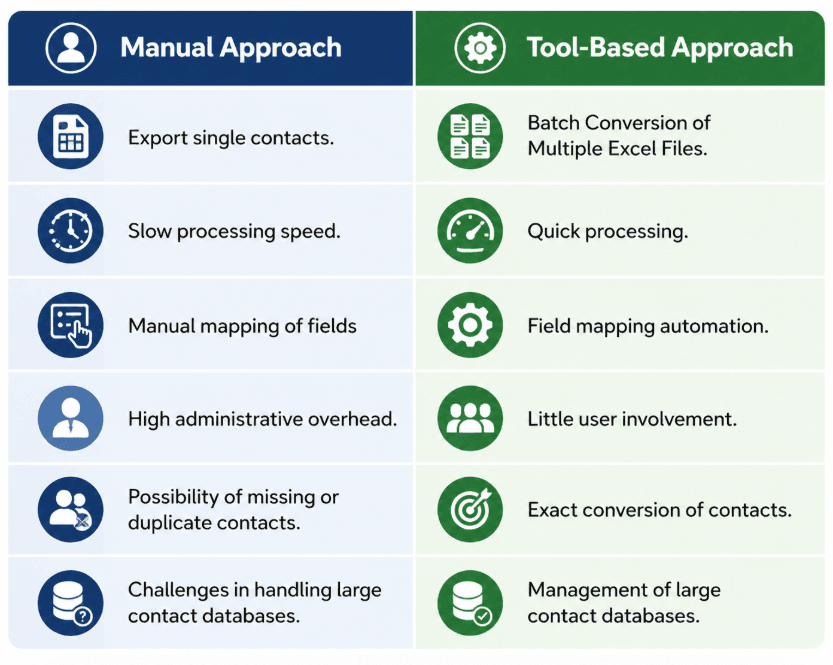 | Manual Approach | Tool-Based Approach |
|---|---|
| Export single contacts. | Batch Conversion of Multiple Excel Files. |
| Slow processing speed. | Quick processing. |
| Manual mapping of fields | Field mapping automation. |
| High administrative overhead. | Little user involvement. |
| Possibility of missing or duplicate contacts. | Exact conversion of contacts. |
| Challenges in handling large contact databases. | Management of large contact databases. |